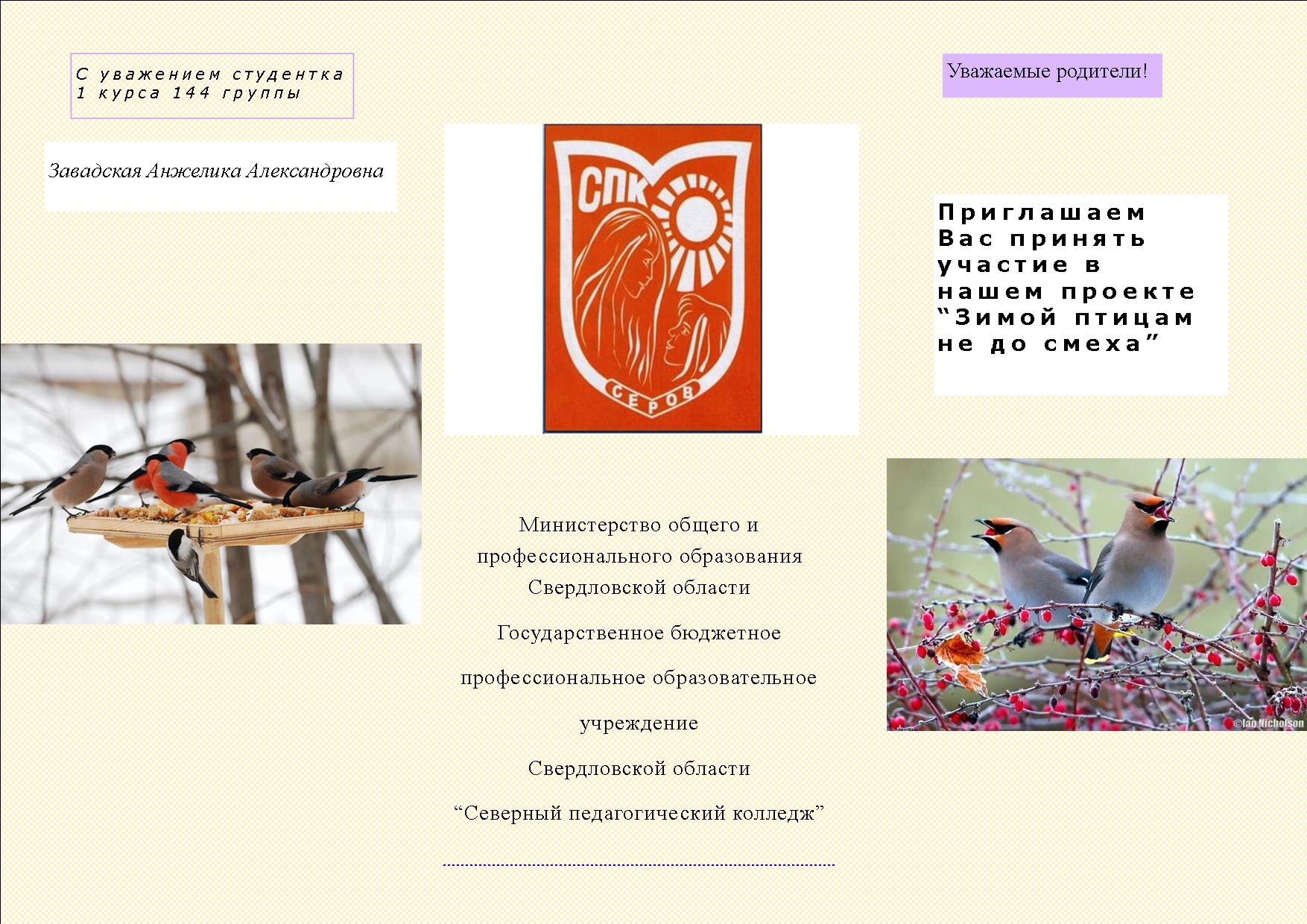 С уважением студентка 1 курса 144 группы

Завадская Анжелика Александровна

СПК

СЕРОВ

Министерство общего и профессионального образования Свердловской области

Государственное бюджетное

профессиональное образовательное

учреждение

Свердловской области

“Северный педагогический колледж”

Уважаемые родители!

Приглашаем Вас принять участие в нашем проекте “Зимой птицам не до смеха”

©Ian Nicholson